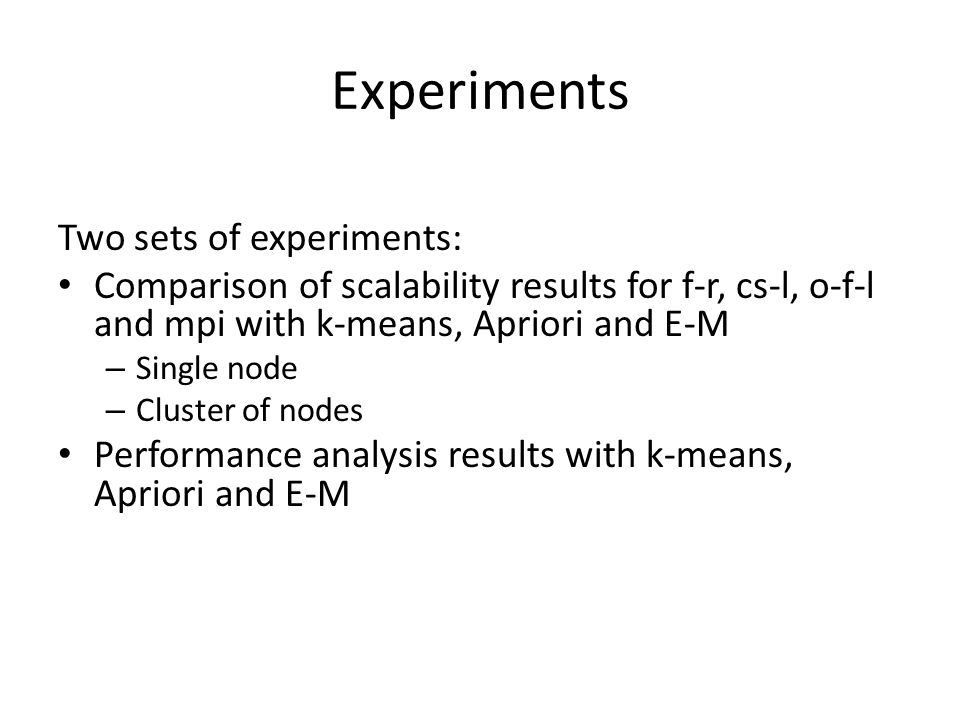 Experiments

Two sets of experiments:

• Comparison of scalability results for f-r, cs-l, o-f-l and mpi with k-means, Apriori and E-M
  – Single node
  – Cluster of nodes
• Performance analysis results with k-means, Apriori and E-M